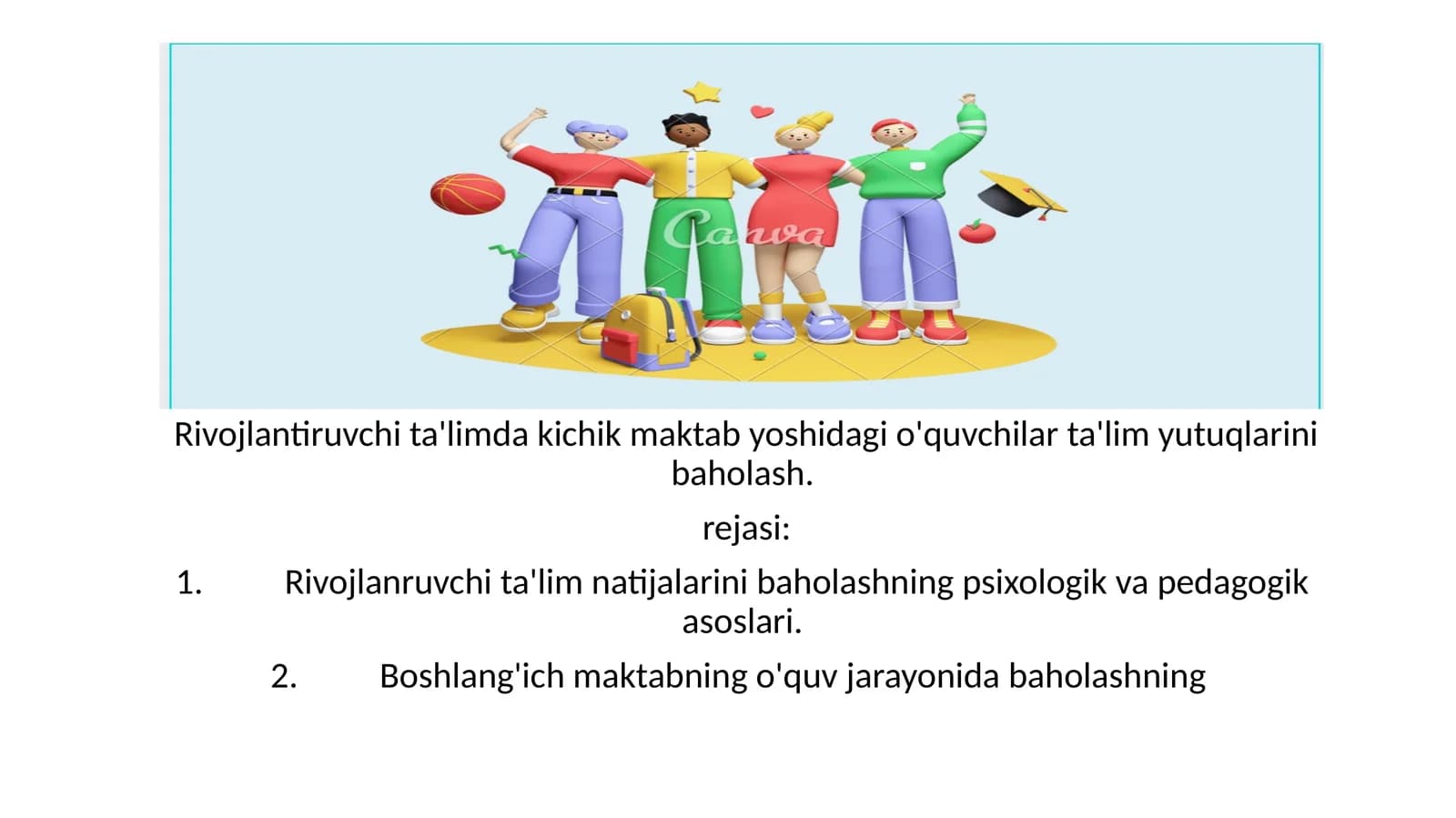 Canva

Rivojlantiruvchi ta'limda kichik maktab yoshidagi o'quvchilar ta'lim yutuqlarini baholash.

rejasi:

1. Rivojlanruvchi ta'lim natijalarini baholashning psixologik va pedagogik asoslari.

2. Boshlang'ich maktabning o'quv jarayonida baholashning